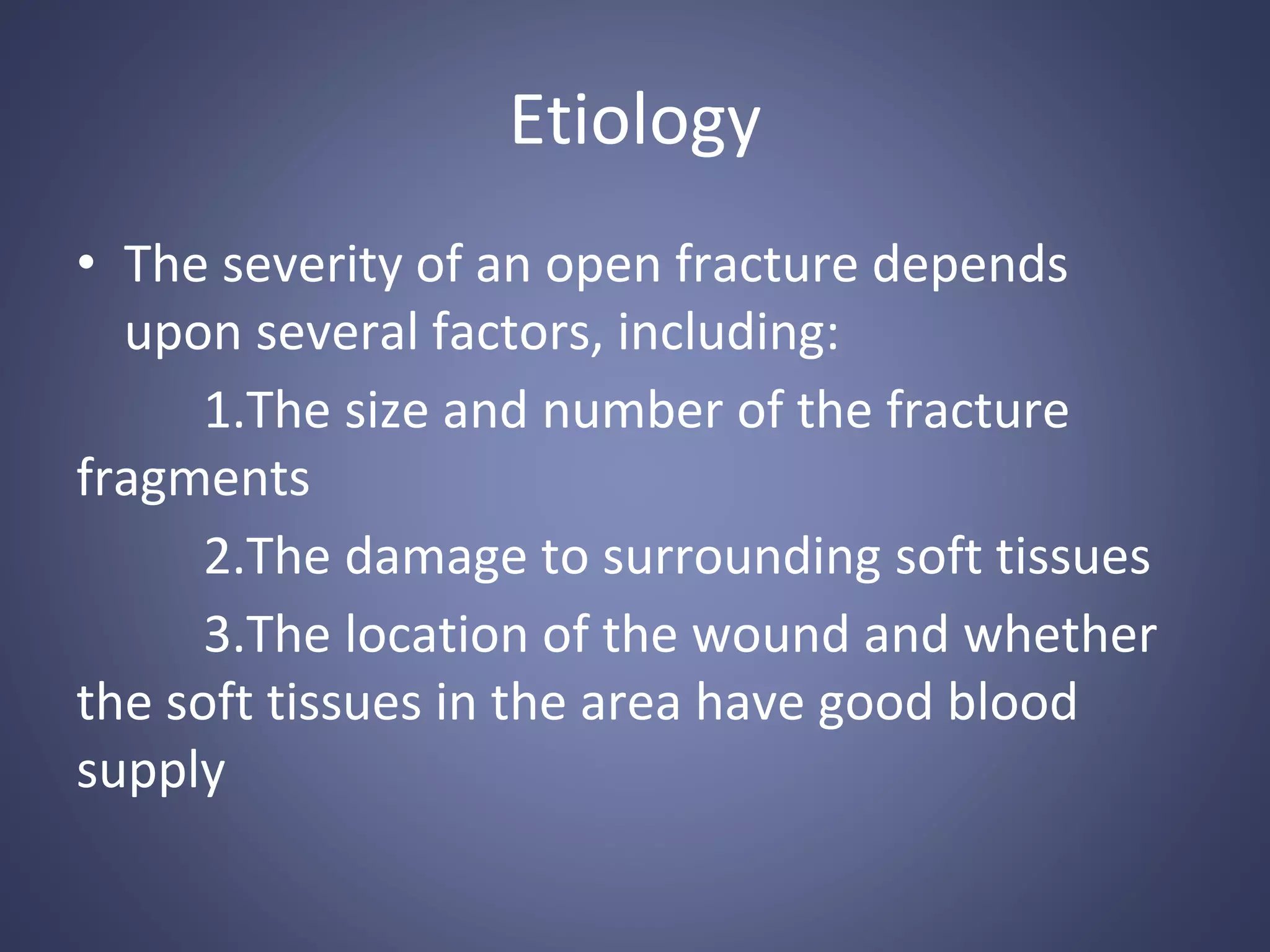 Etiology

• The severity of an open fracture depends upon several factors, including:

1.The size and number of the fracture fragments

2.The damage to surrounding soft tissues

3.The location of the wound and whether the soft tissues in the area have good blood supply